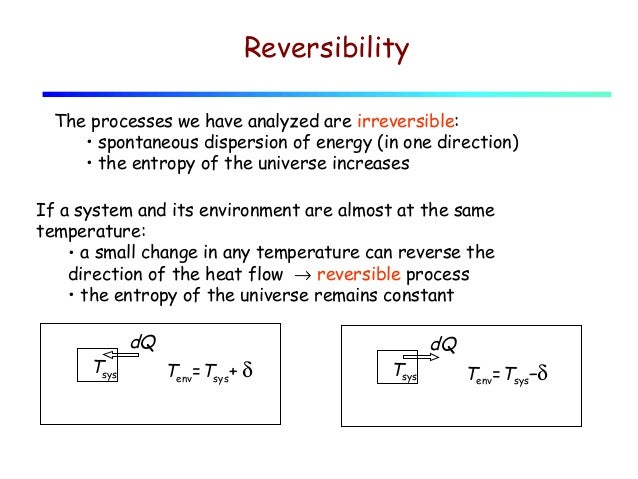 Reversibility

The processes we have analyzed are irreversible:
• spontaneous dispersion of energy (in one direction)
• the entropy of the universe increases

If a system and its environment are almost at the same temperature:
• a small change in any temperature can reverse the direction of the heat flow $\rightarrow$ reversible process
• the entropy of the universe remains constant

$dQ$
$T_{sys}$
$T_{env} = T_{sys} + \delta$

$dQ$
$T_{sys}$
$T_{env} = T_{sys} - \delta$